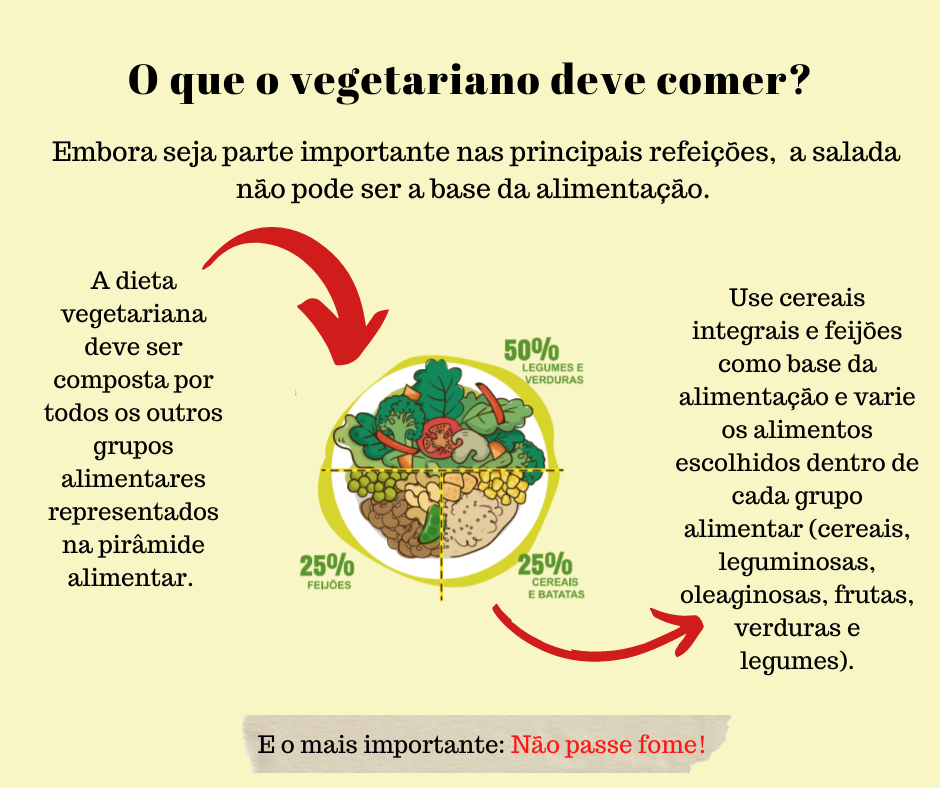 O que o vegetariano deve comer?

Embora seja parte importante nas principais refeições, a salada não pode ser a base da alimentação.

A dieta vegetariana deve ser composta por todos os outros grupos alimentares representados na pirâmide alimentar.

50%
LEGUMES E VERDURAS

25%
FEIJÕES

25%
CEREAIS E BATATAS

Use cereais integrais e feijões como base da alimentação e varie os alimentos escolhidos dentro de cada grupo alimentar (cereais, leguminosas, oleaginosas, frutas, verduras e legumes).

E o mais importante: Não passe fome!